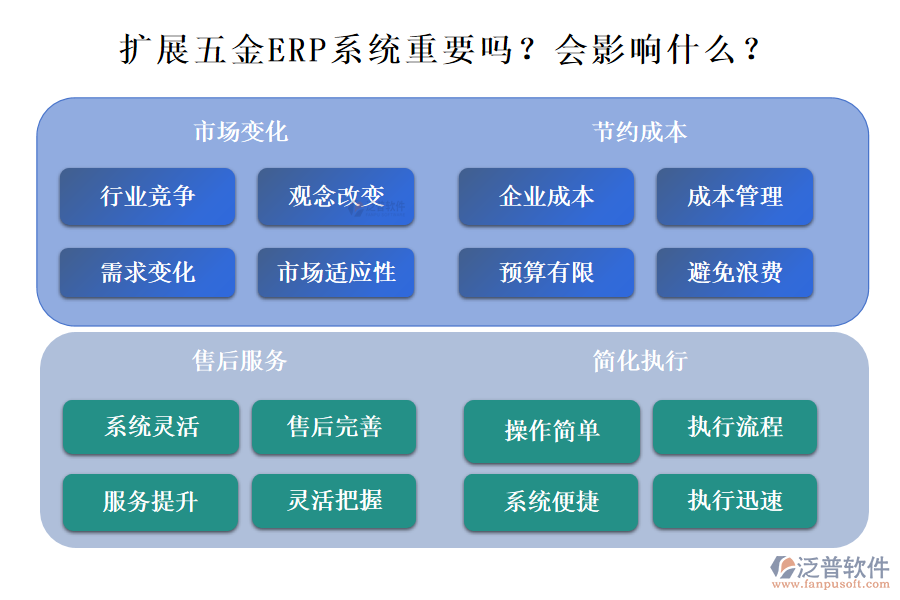 扩展五金ERP系统重要吗？会影响什么？

市场变化

行业竞争

观念改变

需求变化

市场适应性

节约成本

企业成本

成本管理

预算有限

避免浪费

售后服务

系统灵活

售后完善

服务提升

灵活把握

简化执行

操作简单

执行流程

系统便捷

执行迅速

泛普软件
www.fanpusoft.com